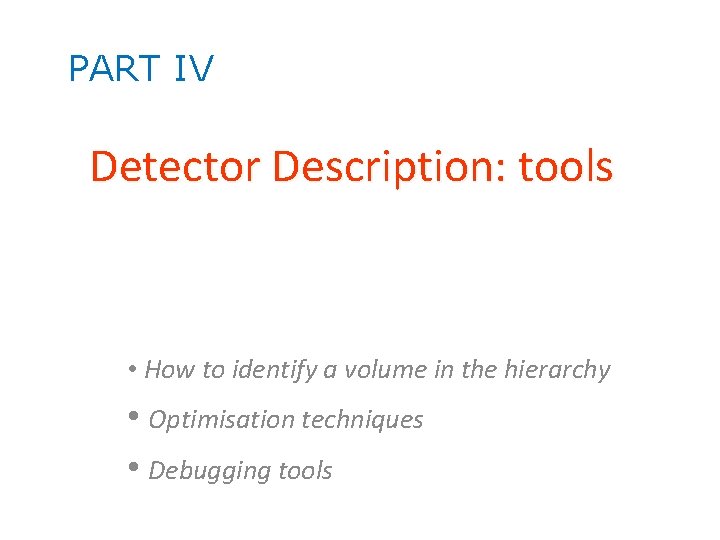 PART IV

Detector Description: tools

• How to identify a volume in the hierarchy
• Optimisation techniques
• Debugging tools